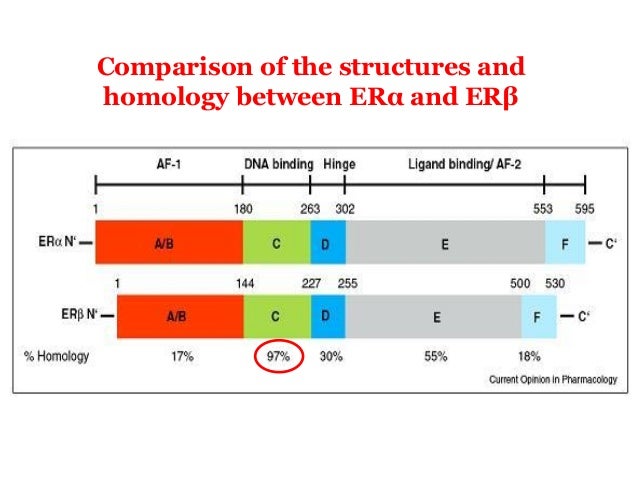 Comparison of the structures and homology between ERα and ERβ

AF-1
DNA binding
Hinge
Ligand binding/ AF-2

1
180
263
302
553
595

ERα N' — A/B C D E F — C'

1
144
227
255
500
530

ERβ N' — A/B C D E F — C'

% Homology
17%
97%
30%
55%
18%

Current Opinion in Pharmacology